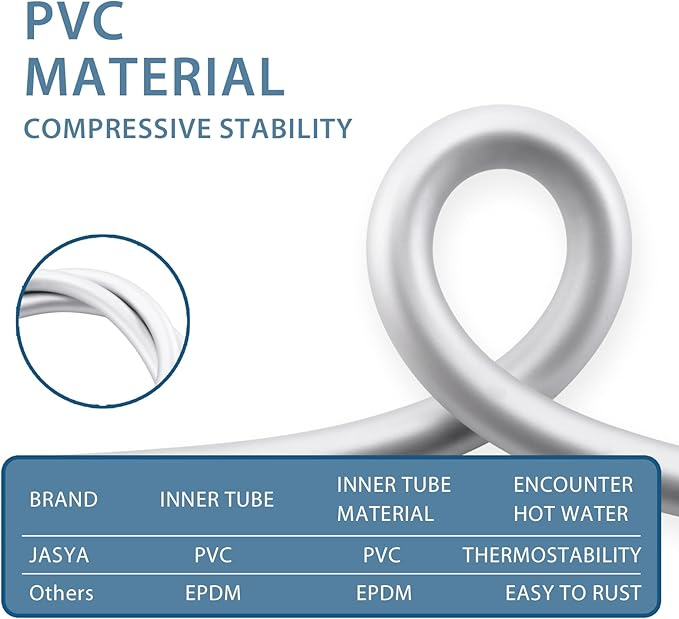 PVC MATERIAL
COMPRESSIVE STABILITY

| BRAND | INNER TUBE | INNER TUBE MATERIAL | ENCOUNTER HOT WATER |
|---|---|---|---|
| JASYA | PVC | PVC | THERMOSTABILITY |
| Others | EPDM | EPDM | EASY TO RUST |